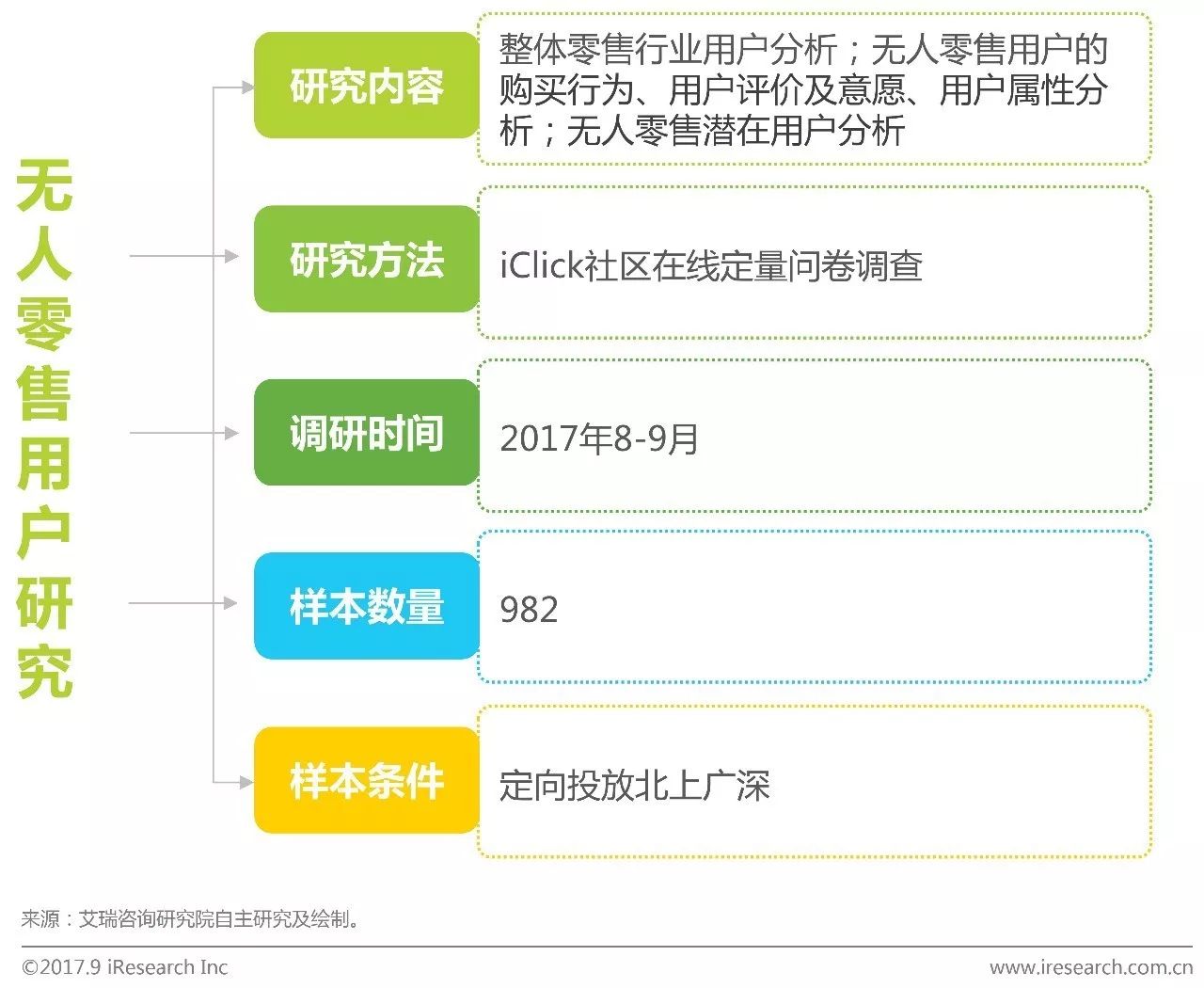 无人零售用户研究

研究内容

整体零售行业用户分析；无人零售用户的购买行为、用户评价及意愿、用户属性分析；无人零售潜在用户分析

研究方法

iClick社区在线定量问卷调查

调研时间

2017年8-9月

样本数量

982

样本条件

定向投放北上广深

来源：艾瑞咨询研究院自主研究及绘制。

©2017.9 iResearch Inc

www.iresearch.com.cn